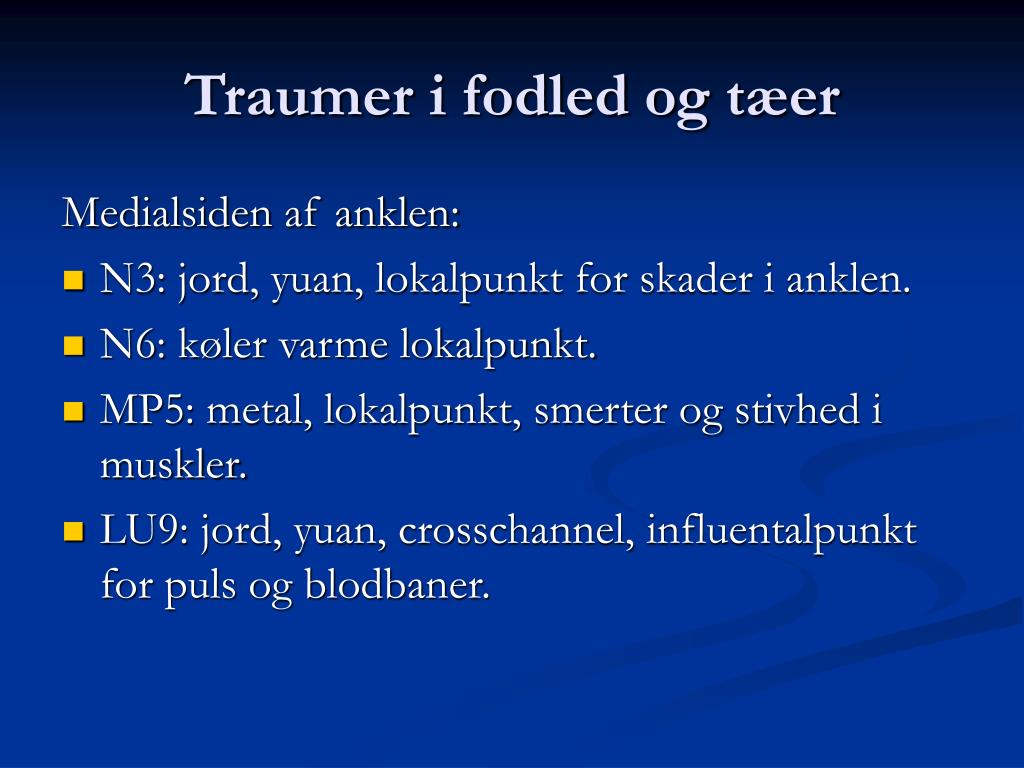 Traumer i fodled og tæer

Medialsiden af anklen:

- N3: jord, yuan, lokalpunkt for skader i anklen.
- N6: køler varme lokalpunkt.
- MP5: metal, lokalpunkt, smerter og stivhed i muskler.
- LU9: jord, yuan, crosschannel, influentalpunkt for puls og blodbaner.